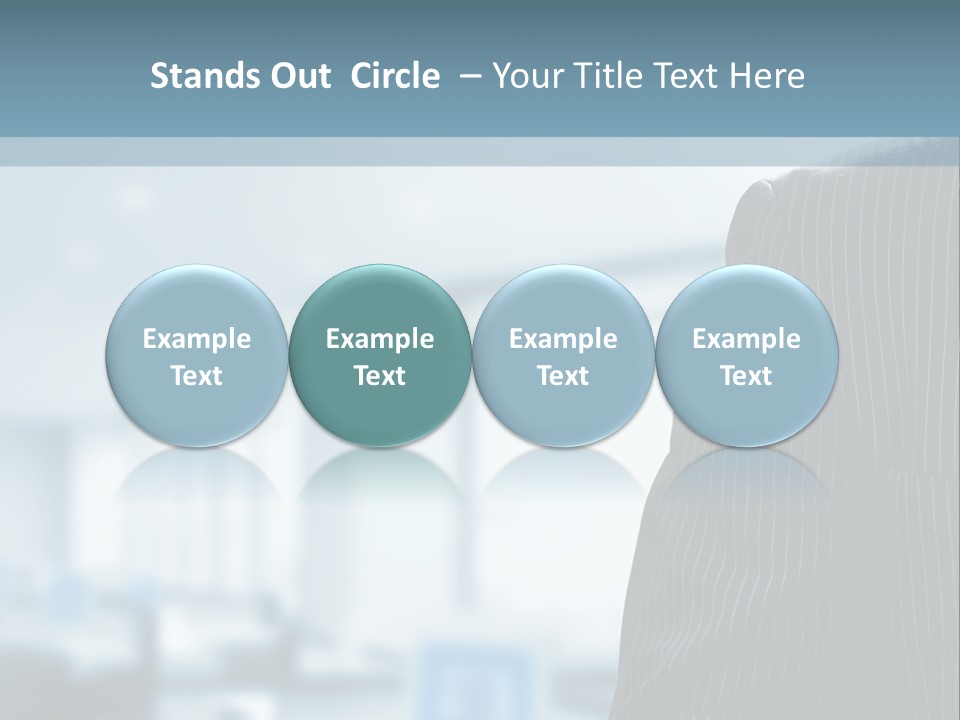 Stands Out Circle – Your Title Text Here

Example Text

Example Text

Example Text

Example Text